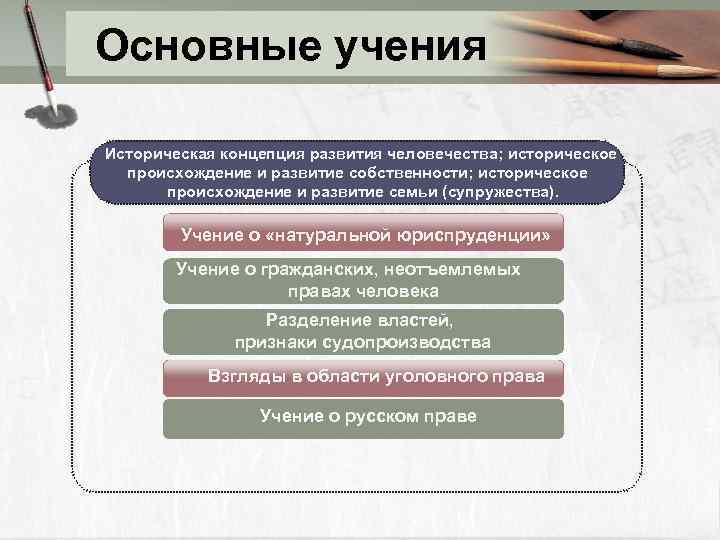 Основные учения

Историческая концепция развития человечества; историческое происхождение и развитие собственности; историческое происхождение и развитие семьи (супружества).

Учение о «натуральной юриспруденции»

Учение о гражданских, неотъемлемых правах человека

Разделение властей, признаки судопроизводства

Взгляды в области уголовного права

Учение о русском праве